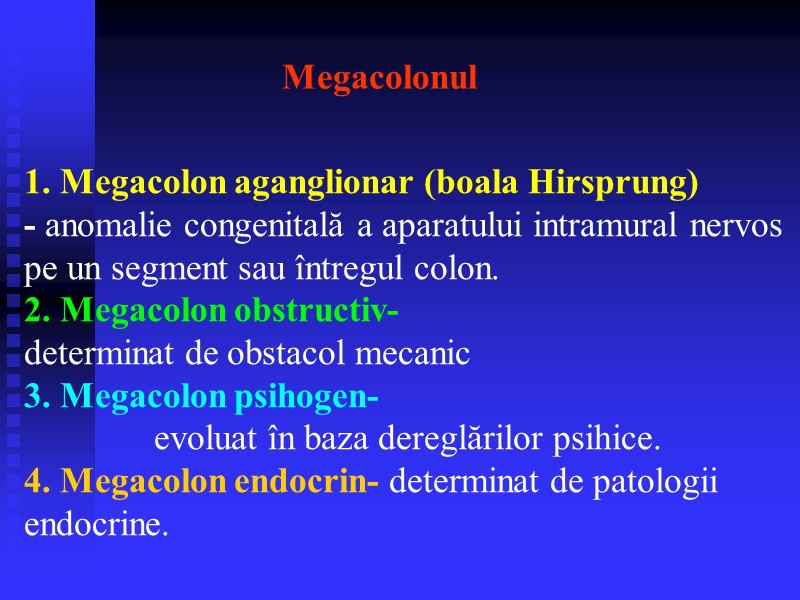 Megacolonul

1. Megacolon aganglionar (boala Hirsprung)
- anomalie congenitală a aparatului intramural nervos pe un segment sau întregul colon.
2. Megacolon obstructiv-
determinat de obstacol mecanic
3. Megacolon psihogen-
evoluat în baza dereglărilor psihice.
4. Megacolon endocrin- determinat de patologii endocrine.